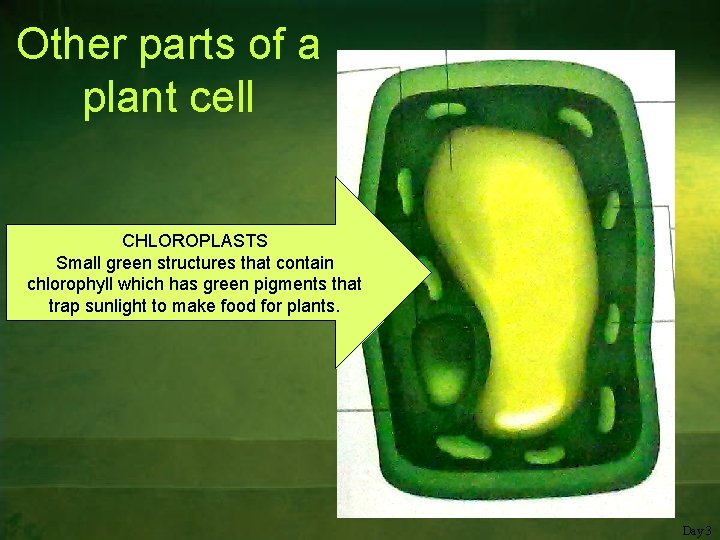 Other parts of a plant cell

CHLOROPLASTS
Small green structures that contain chlorophyll which has green pigments that trap sunlight to make food for plants.

Day 3